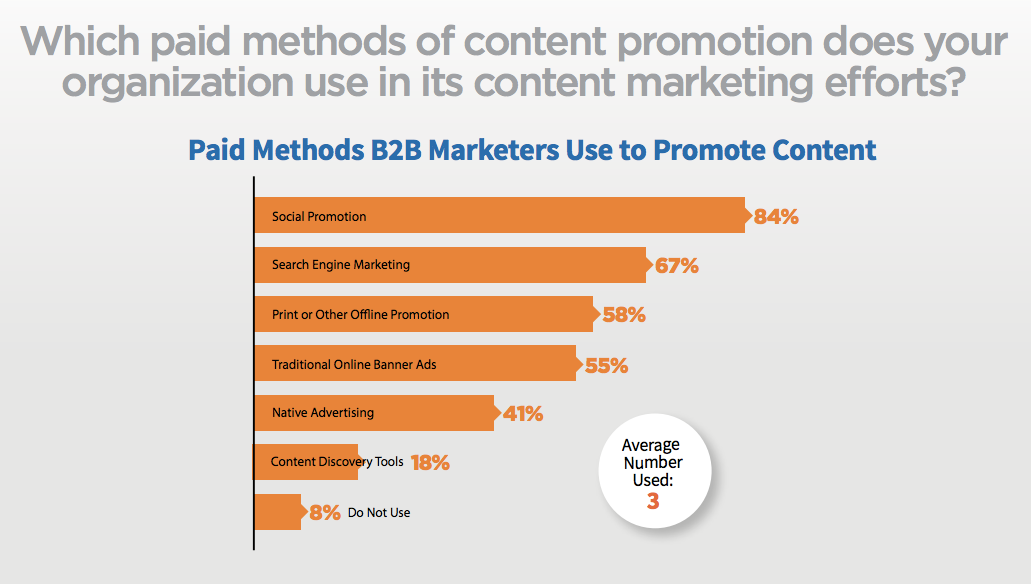 Which paid methods of content promotion does your organization use in its content marketing efforts?

Paid Methods B2B Marketers Use to Promote Content

Social Promotion 84%

Search Engine Marketing 67%

Print or Other Offline Promotion 58%

Traditional Online Banner Ads 55%

Native Advertising 41%

Content Discovery Tools 18%

8% Do Not Use

Average Number Used: 3